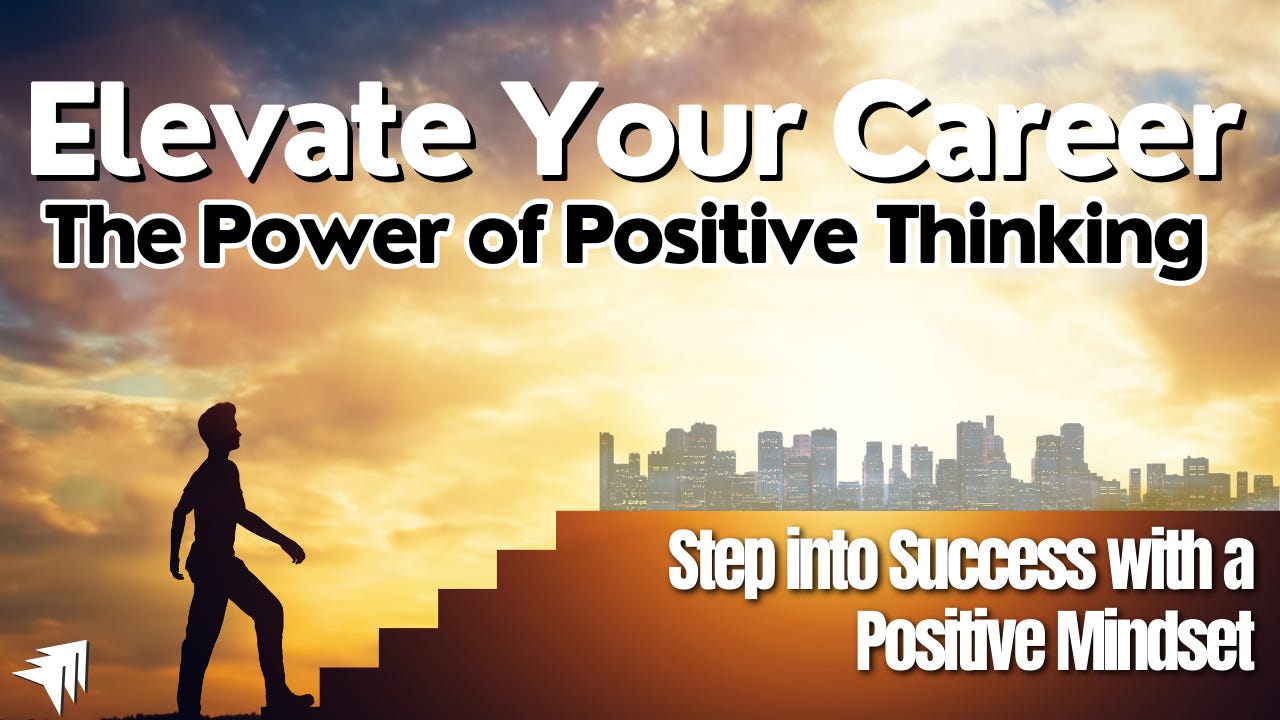 Elevate Your Career
The Power of Positive Thinking

Step into Success with a Positive Mindset